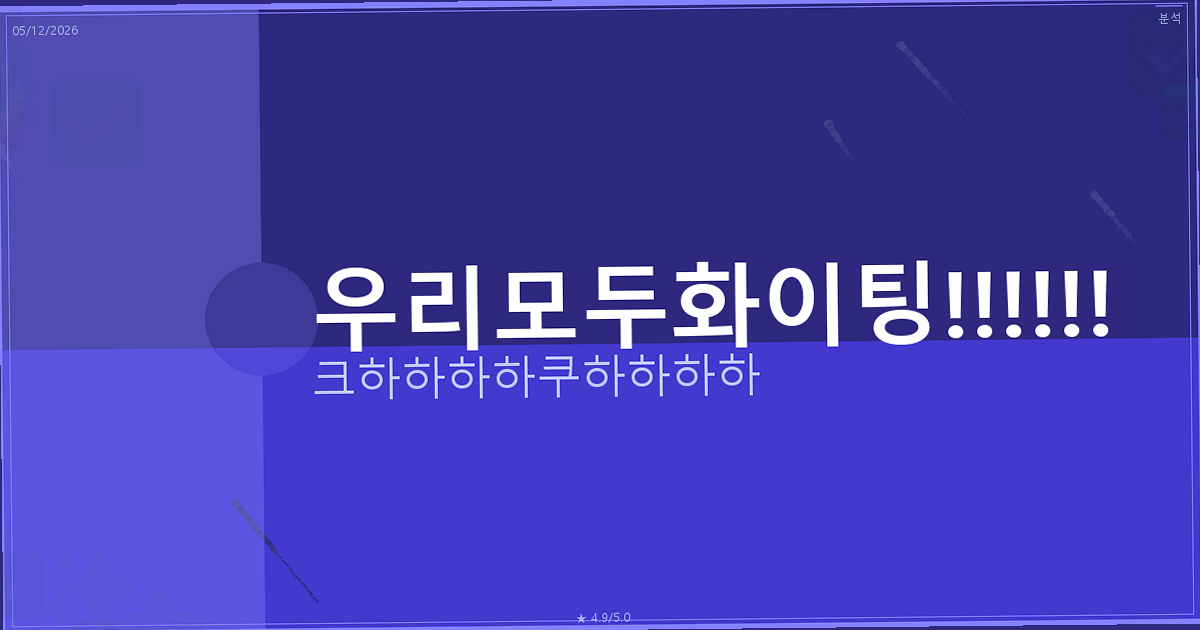 05/12/2026

분석

우리모두화이팅!!!!!!

크하하하하쿠하하하하

★ 4.9/5.0